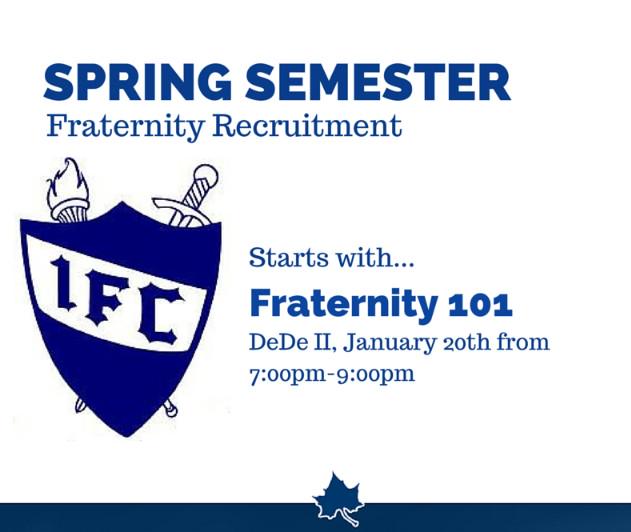 SPRING SEMESTER
Fraternity Recruitment

IFC

Starts with...
Fraternity 101
DeDe II, January 20th from 7:00pm-9:00pm